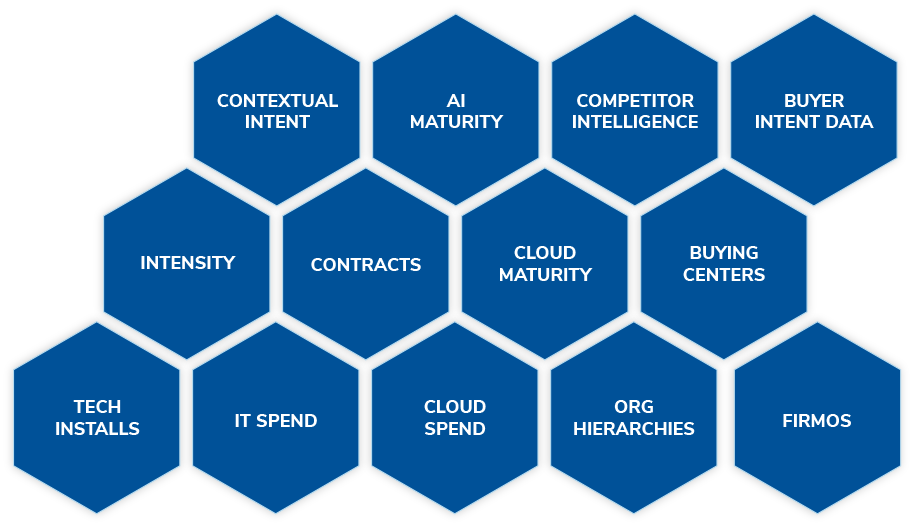 CONTEXTUAL INTENT

AI MATURITY

COMPETITOR INTELLIGENCE

BUYER INTENT DATA

INTENSITY

CONTRACTS

CLOUD MATURITY

BUYING CENTERS

TECH INSTALLS

IT SPEND

CLOUD SPEND

ORG HIERARCHIES

FIRMOS